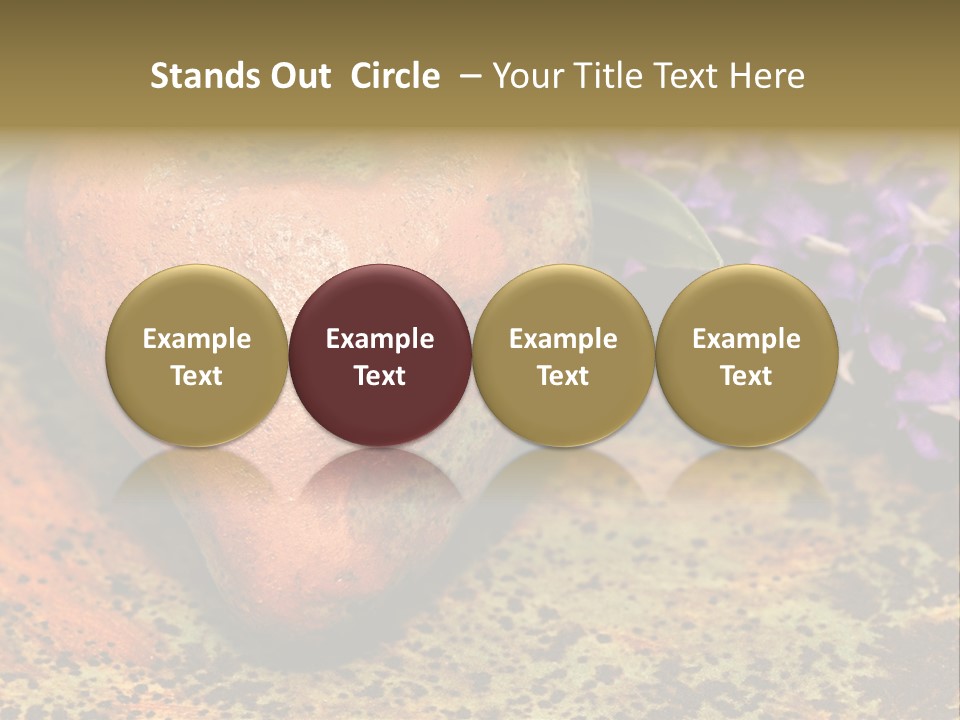 Stands Out Circle – Your Title Text Here

Example Text

Example Text

Example Text

Example Text